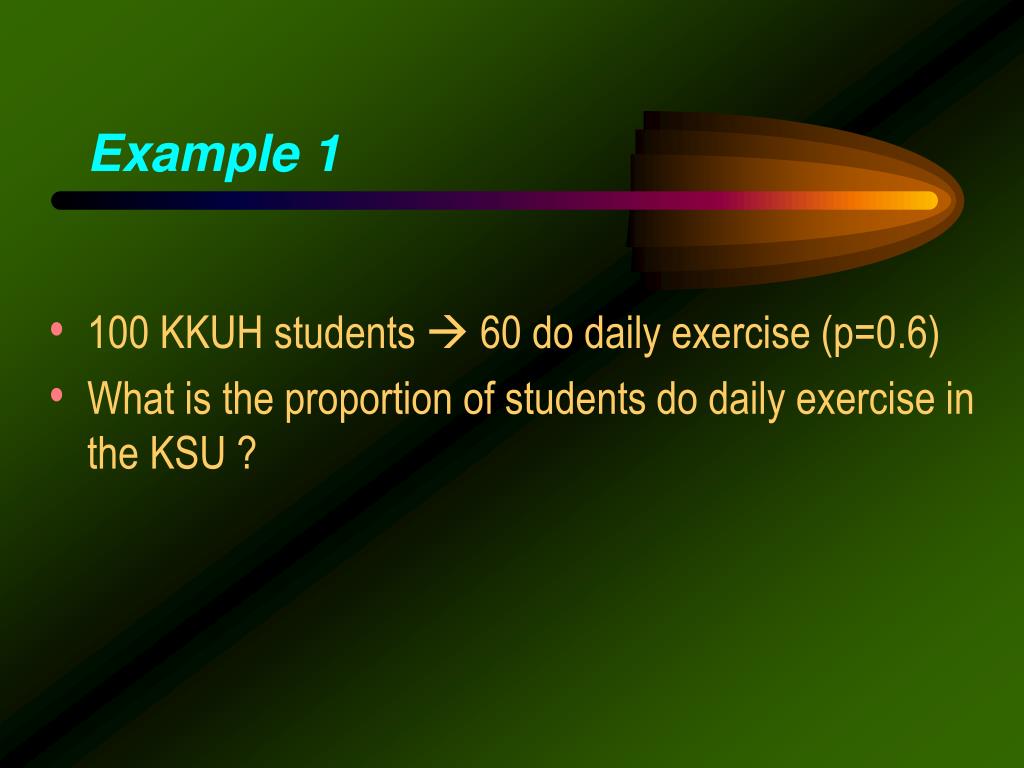 Example 1

• 100 KKUH students → 60 do daily exercise (p=0.6)
• What is the proportion of students do daily exercise in the KSU ?